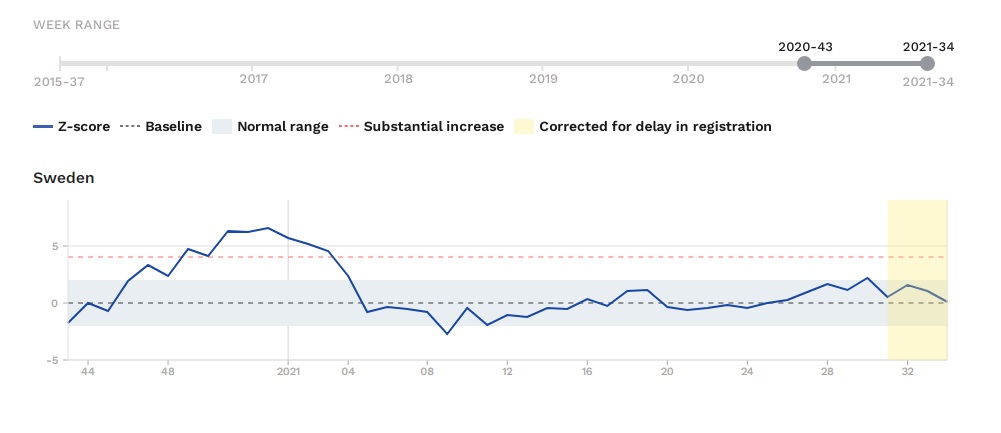 WEEK RANGE

2020-43 2021-34

2015-37 2017 2018 2019 2020 2021 2021-34

Z-score Baseline Normal range Substantial increase Corrected for delay in registration

Sweden

5
0
-5

44 48 2021 04 08 12 16 20 24 28 32